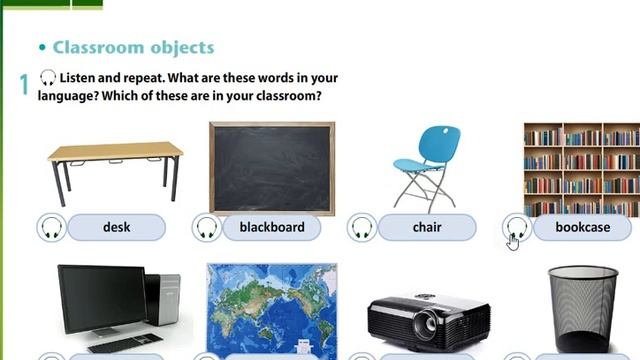 • Classroom objects

1 Listen and repeat. What are these words in your language? Which of these are in your classroom?

desk

blackboard

chair

bookcase